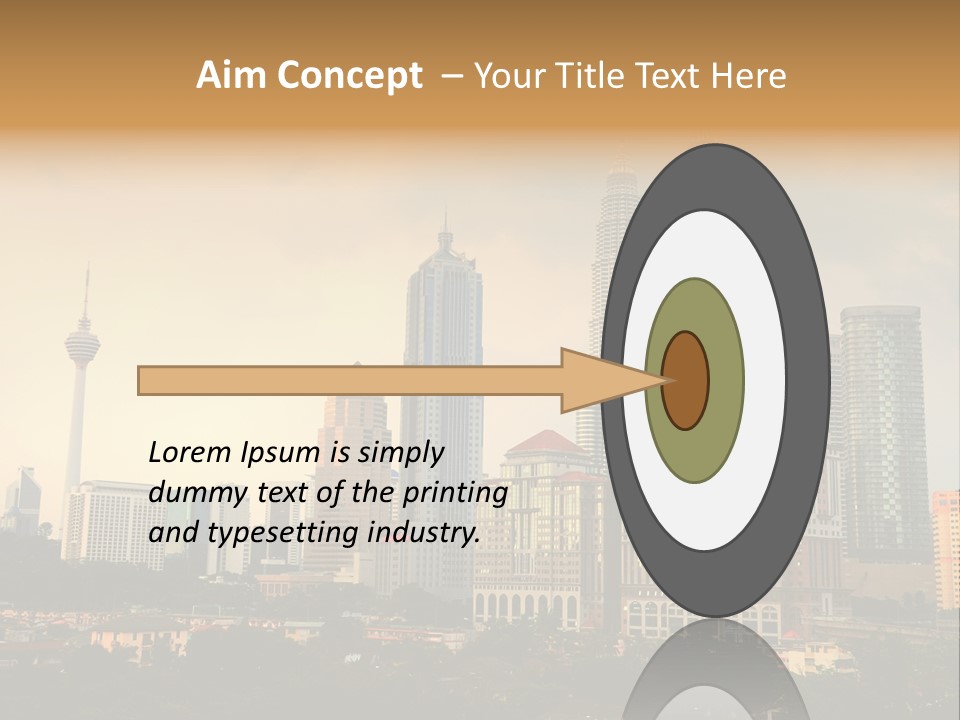 Aim Concept – Your Title Text Here

Lorem Ipsum is simply dummy text of the printing and typesetting industry.